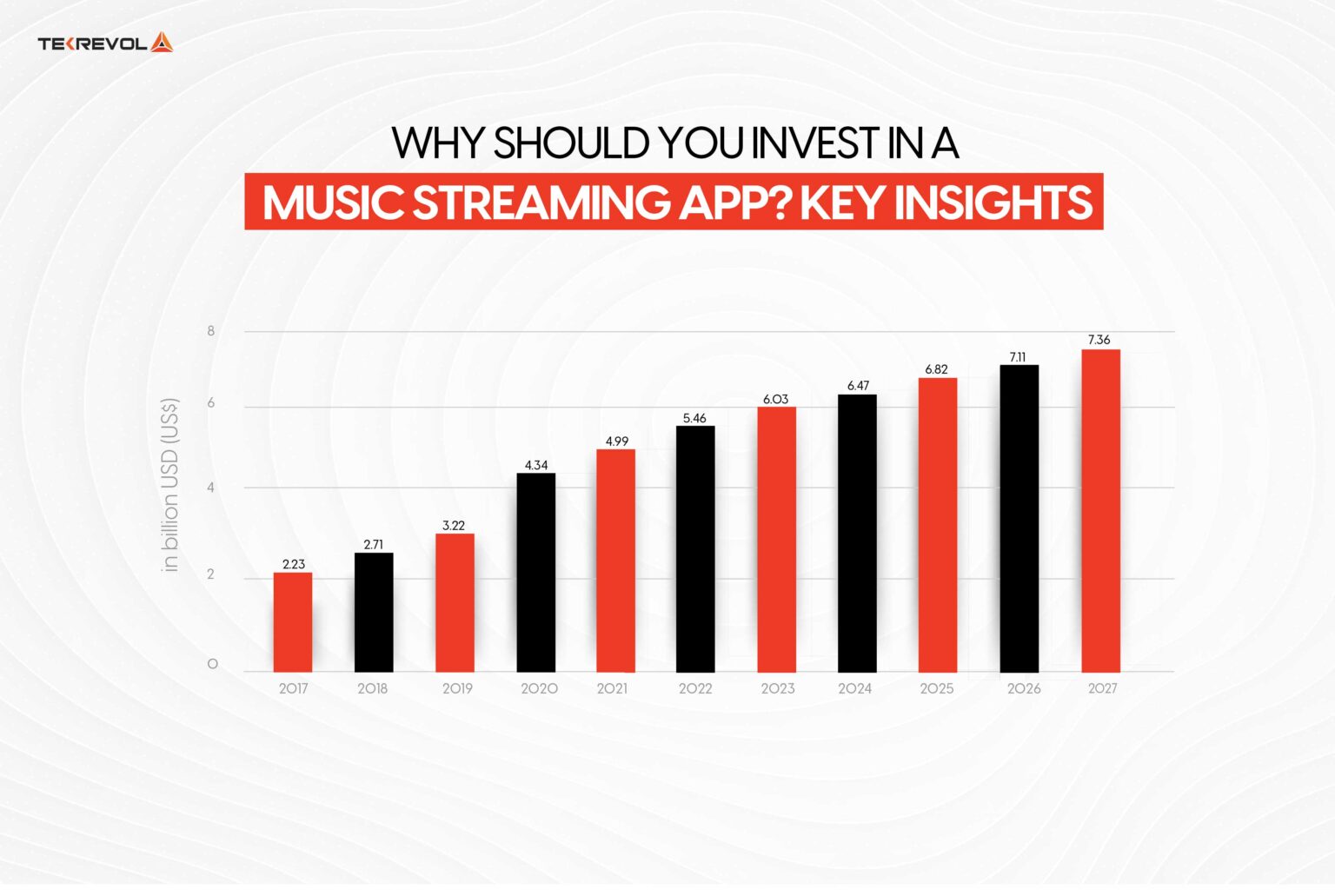 TEKREVOL

WHY SHOULD YOU INVEST IN A
MUSIC STREAMING APP? KEY INSIGHTS

in billion USD (US$)

8
6
4
2
0

2.23
2.71
3.22
4.34
4.99
5.46
6.03
6.47
6.82
7.11
7.36

2017 2018 2019 2020 2021 2022 2023 2024 2025 2026 2027